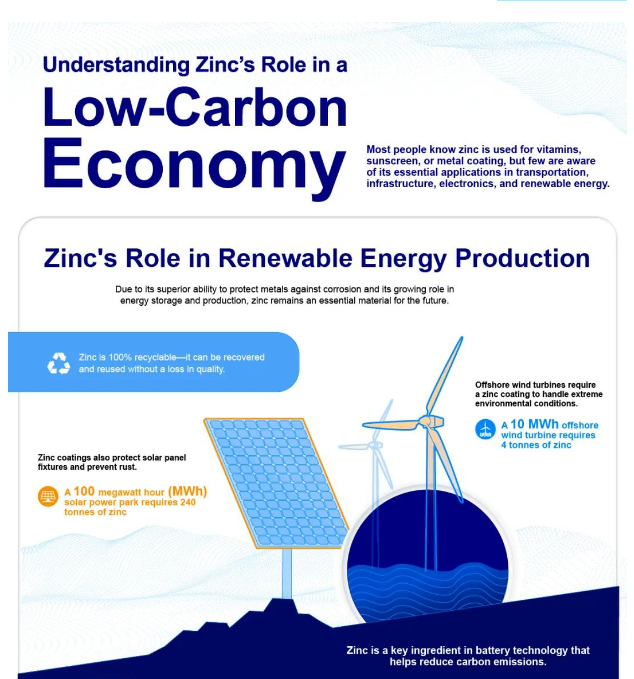 Understanding Zinc's Role in a

Low-Carbon Economy

Most people know zinc is used for vitamins, sunscreen, or metal coating, but few are aware of its essential applications in transportation, infrastructure, electronics, and renewable energy.

Zinc's Role in Renewable Energy Production

Due to its superior ability to protect metals against corrosion and its growing role in energy storage and production, zinc remains an essential material for the future.

Zinc is 100% recyclable—it can be recovered and reused without a loss in quality.

Offshore wind turbines require a zinc coating to handle extreme environmental conditions.

A 10 MWh offshore wind turbine requires 4 tonnes of zinc

Zinc coatings also protect solar panel fixtures and prevent rust.

A 100 megawatt hour (MWh) solar power park requires 240 tonnes of zinc

Zinc is a key ingredient in battery technology that helps reduce carbon emissions.